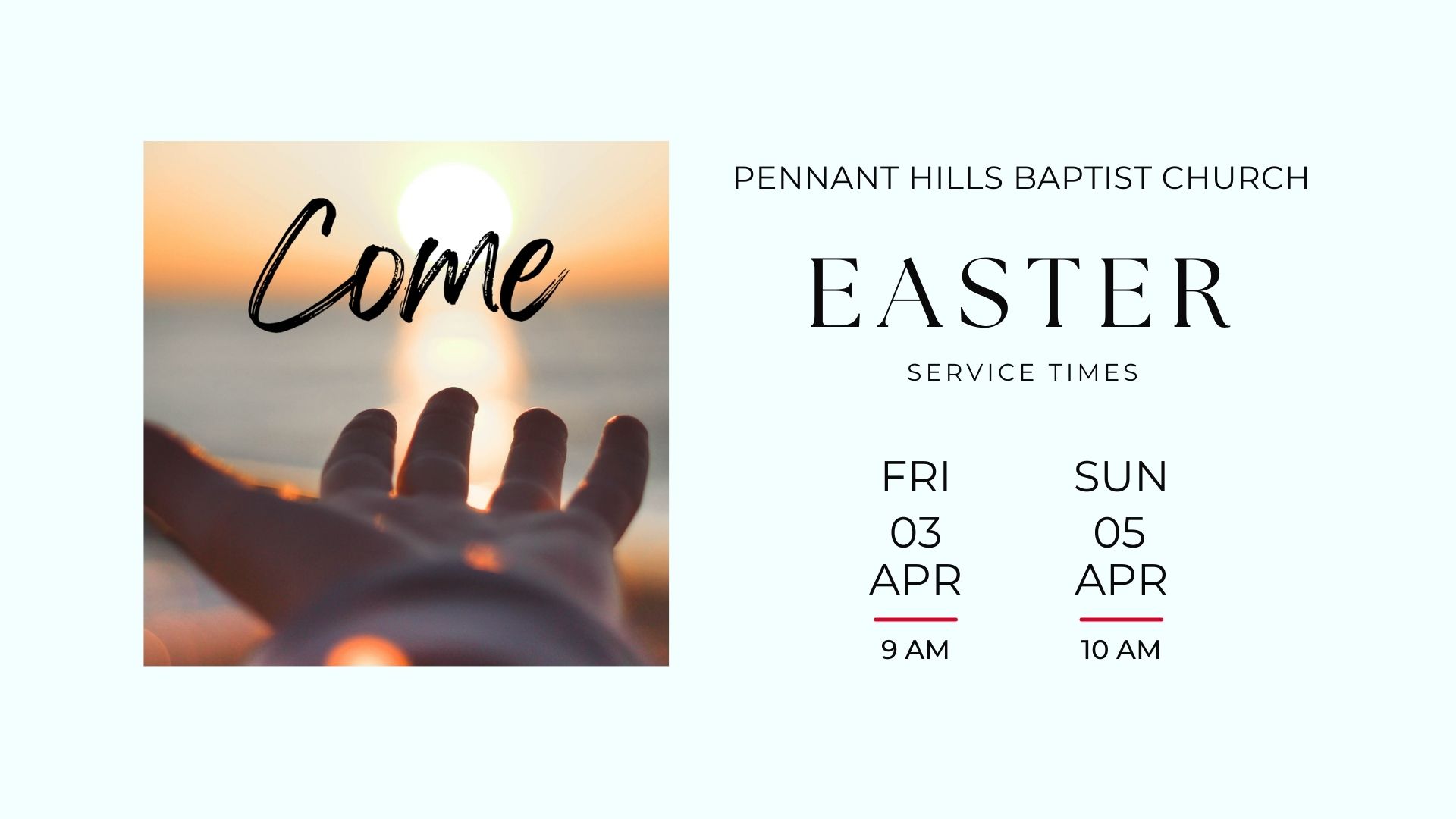 Come

PENNANT HILLS BAPTIST CHURCH

EASTER

SERVICE TIMES

FRI
03
APR

9 AM

SUN
05
APR

10 AM